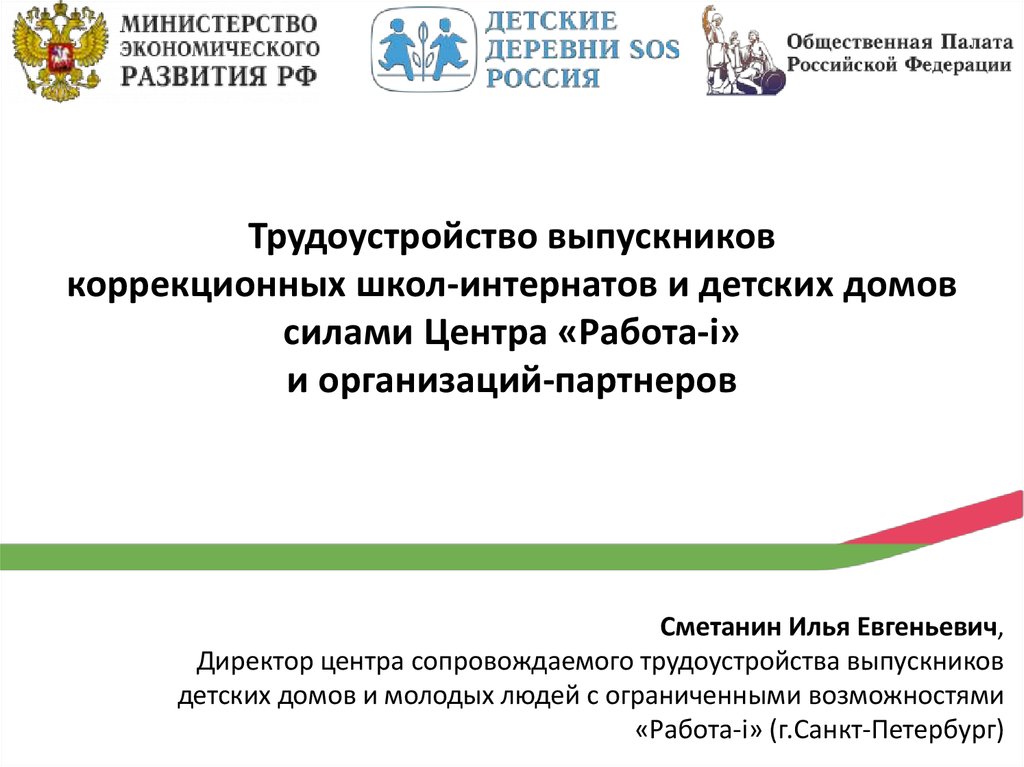 МИНИСТЕРСТВО ЭКОНОМИЧЕСКОГО РАЗВИТИЯ РФ

ДЕТСКИЕ ДЕРЕВНИ SOS РОССИЯ

Общественная Палата Российской Федерации

Трудоустройство выпускников коррекционных школ-интернатов и детских домов силами Центра «Работа-i» и организаций-партнеров

Сметанин Илья Евгеньевич,
Директор центра сопровождаемого трудоустройства выпускников детских домов и молодых людей с ограниченными возможностями «Работа-i» (г.Санкт-Петербург)